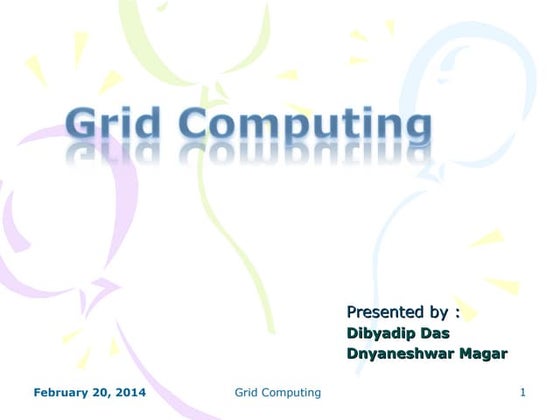 Grid Computing

Presented by :
Dibyadip Das
Dnyaneshwar Magar

February 20, 2014
Grid Computing
1